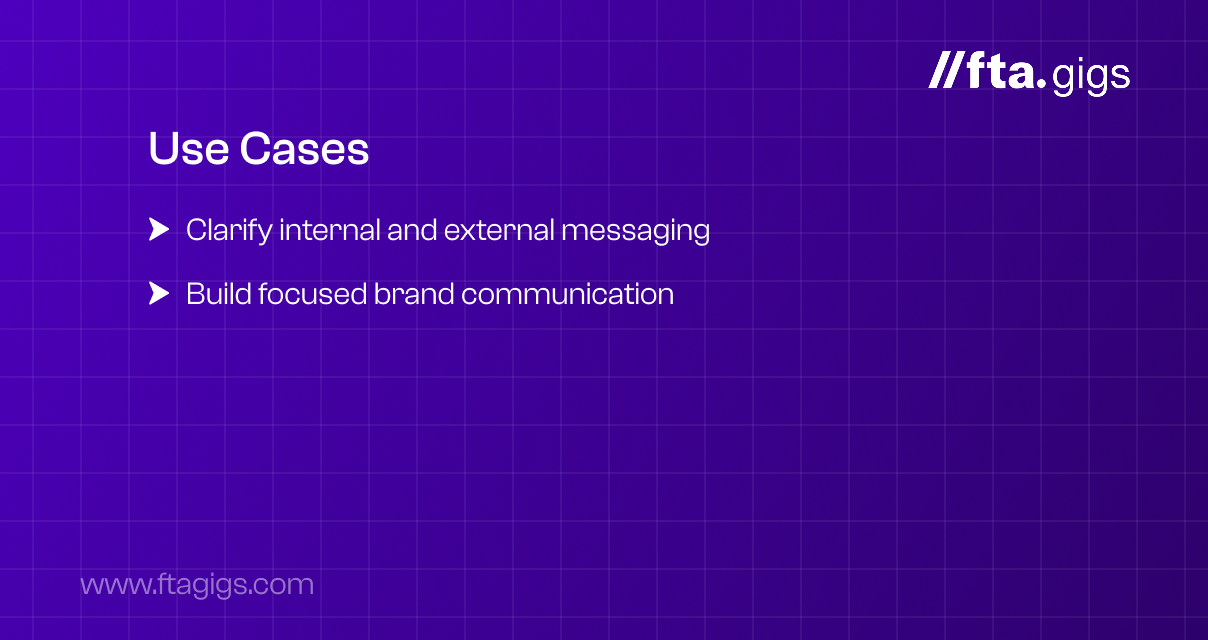 //fta.gigs

Use Cases

Clarify internal and external messaging

Build focused brand communication

www.ftagigs.com